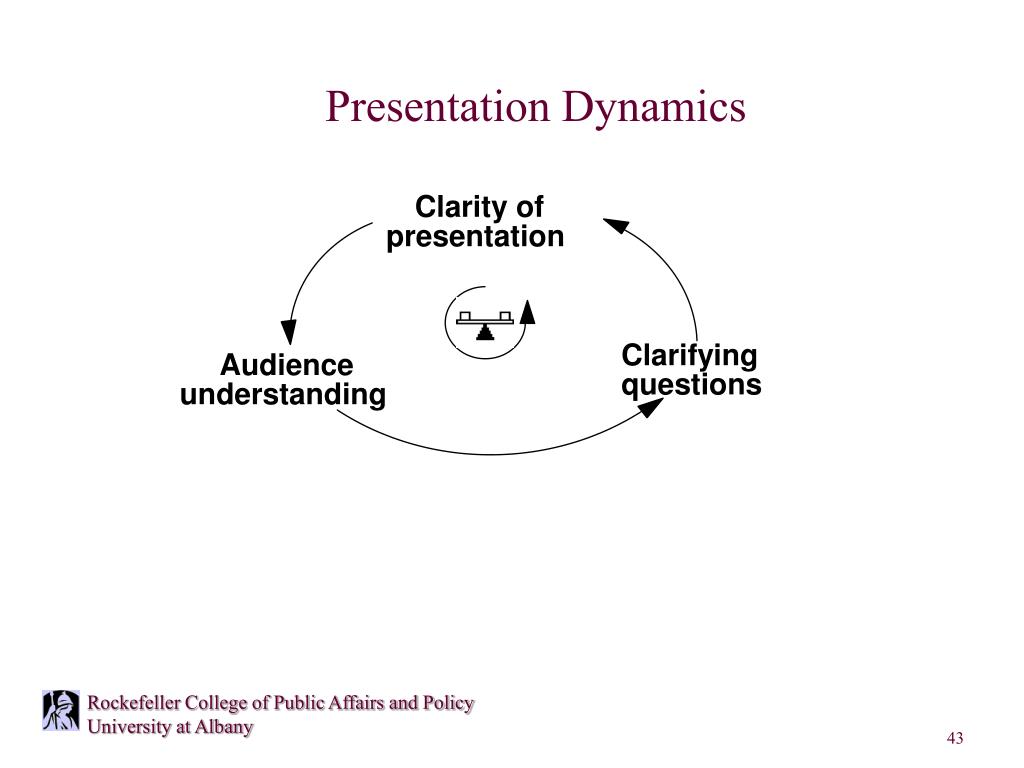 Presentation Dynamics

Clarity of presentation

Audience understanding

Clarifying questions

Rockefeller College of Public Affairs and Policy
University at Albany

43